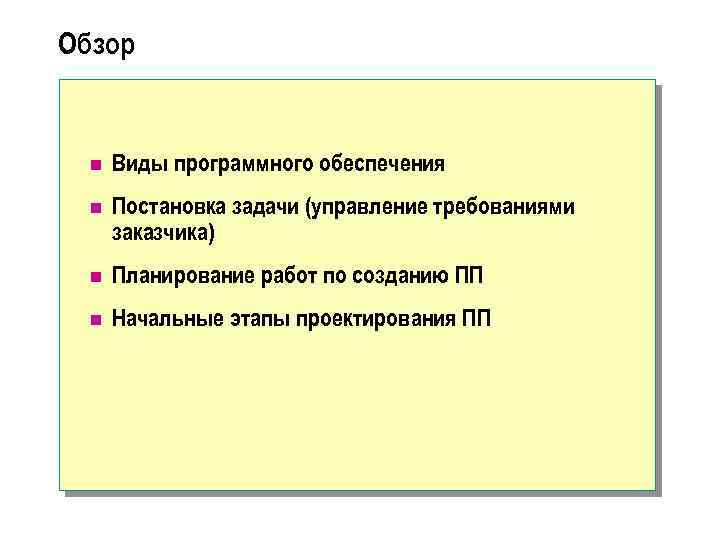 Обзор

- Виды программного обеспечения
- Постановка задачи (управление требованиями заказчика)
- Планирование работ по созданию ПП
- Начальные этапы проектирования ПП